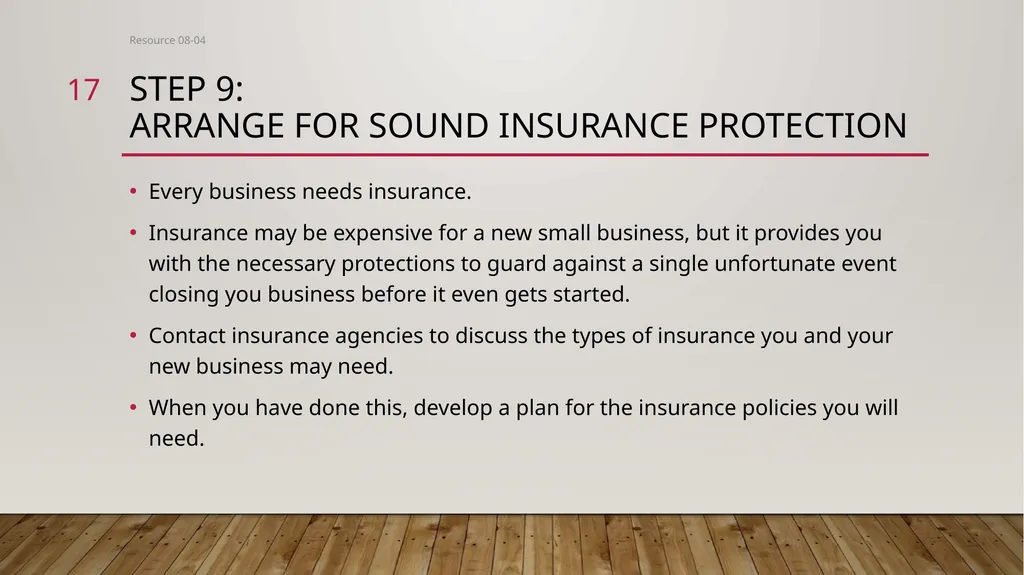 Resource 08-04

17

STEP 9:
ARRANGE FOR SOUND INSURANCE PROTECTION

• Every business needs insurance.

• Insurance may be expensive for a new small business, but it provides you with the necessary protections to guard against a single unfortunate event closing you business before it even gets started.

• Contact insurance agencies to discuss the types of insurance you and your new business may need.

• When you have done this, develop a plan for the insurance policies you will need.